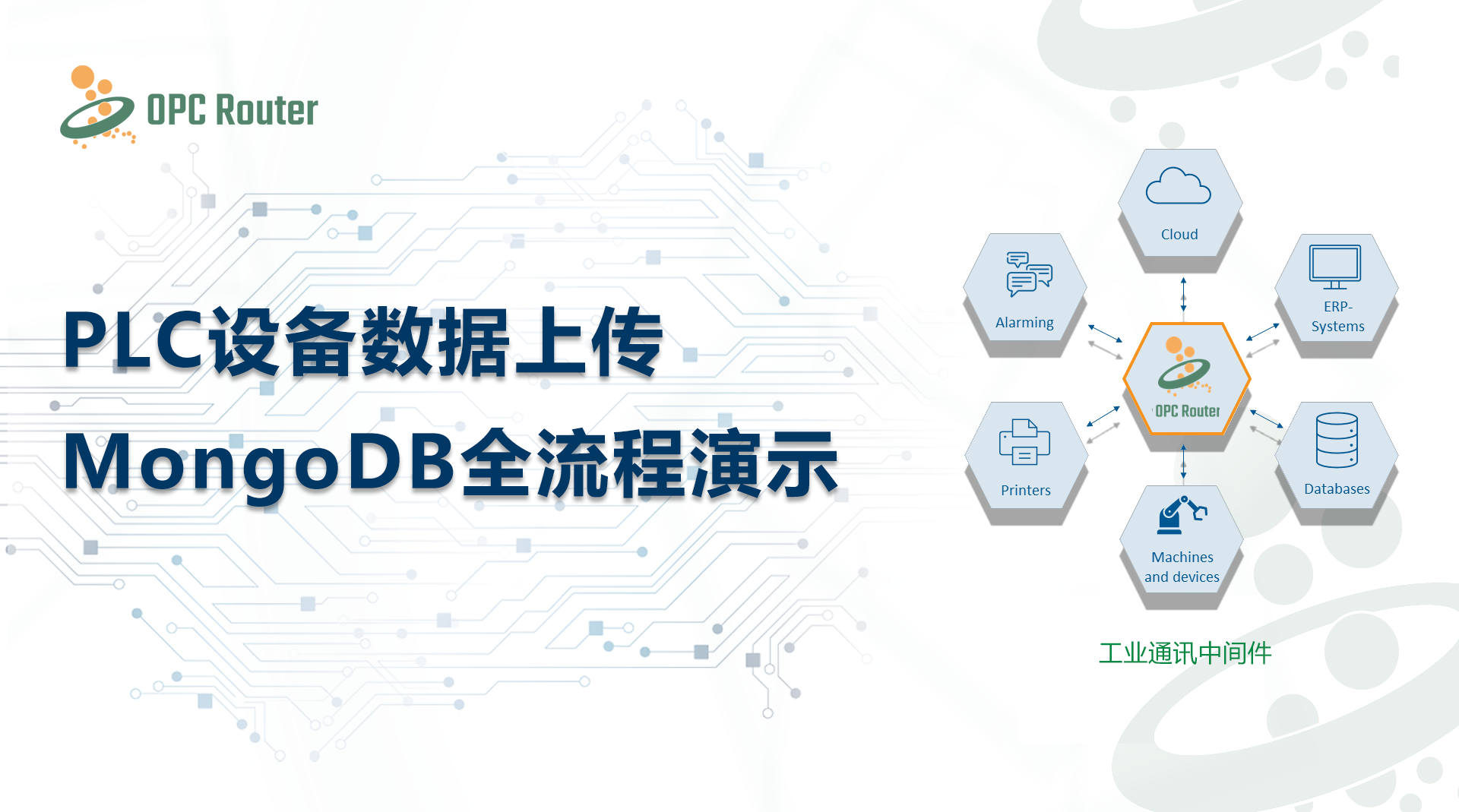 OPC Router

PLC设备数据上传

MongoDB全流程演示

Cloud

Alarming

ERP-Systems

OPC Router

Printers

Databases

Machines and devices

工业通讯中间件